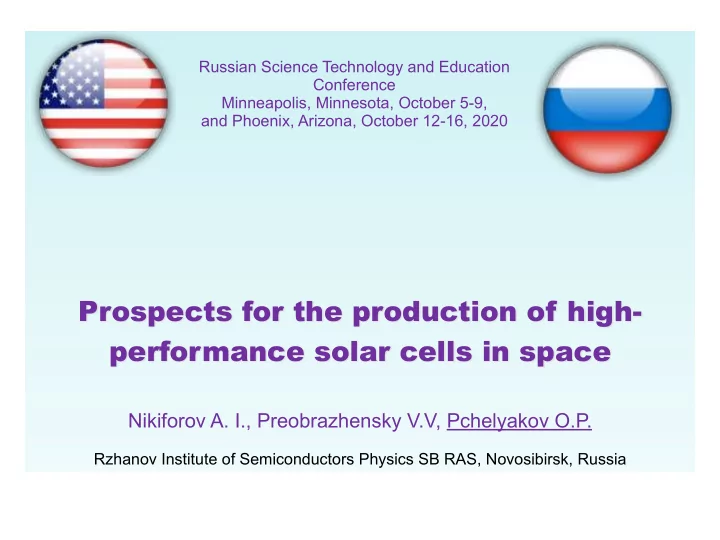 Russian Science Technology and Education Conference
Minneapolis, Minnesota, October 5-9, and Phoenix, Arizona, October 12-16, 2020

Prospects for the production of high-performance solar cells in space

Nikiforov A. I., Preobrazhensky V.V, Pchelyakov O.P.

Rzhanov Institute of Semiconductors Physics SB RAS, Novosibirsk, Russia